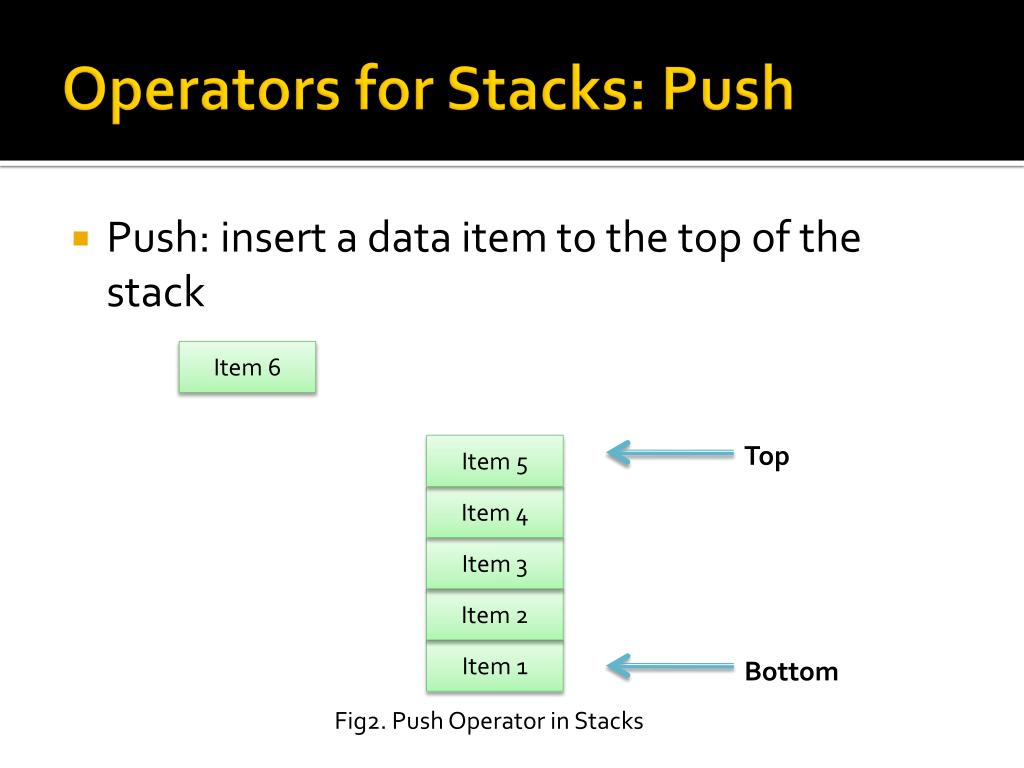 Operators for Stacks: Push

Push: insert a data item to the top of the stack

Item 6

Item 5

Top

Item 4

Item 3

Item 2

Item 1

Bottom

Fig2. Push Operator in Stacks